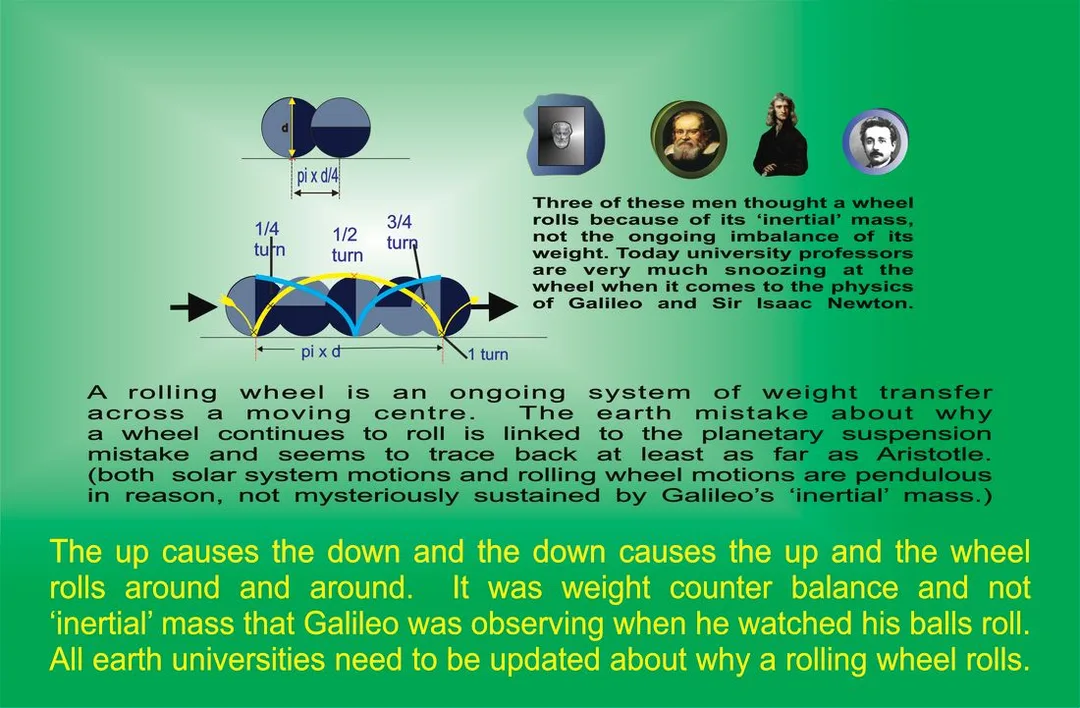 d

pi x d/4

1/4 turn

1/2 turn

3/4 turn

pi x d

1 turn

Three of these men thought a wheel rolls because of its ‘inertial’ mass, not the ongoing imbalance of its weight. Today university professors are very much snoozing at the wheel when it comes to the physics of Galileo and Sir Isaac Newton.

A rolling wheel is an ongoing system of weight transfer across a moving centre. The earth mistake about why a wheel continues to roll is linked to the planetary suspension mistake and seems to trace back at least as far as Aristotle. (both solar system motions and rolling wheel motions are pendulous in reason, not mysteriously sustained by Galileo’s ‘inertial’ mass.)

The up causes the down and the down causes the up and the wheel rolls around and around. It was weight counter balance and not ‘inertial’ mass that Galileo was observing when he watched his balls roll. All earth universities need to be updated about why a rolling wheel rolls.